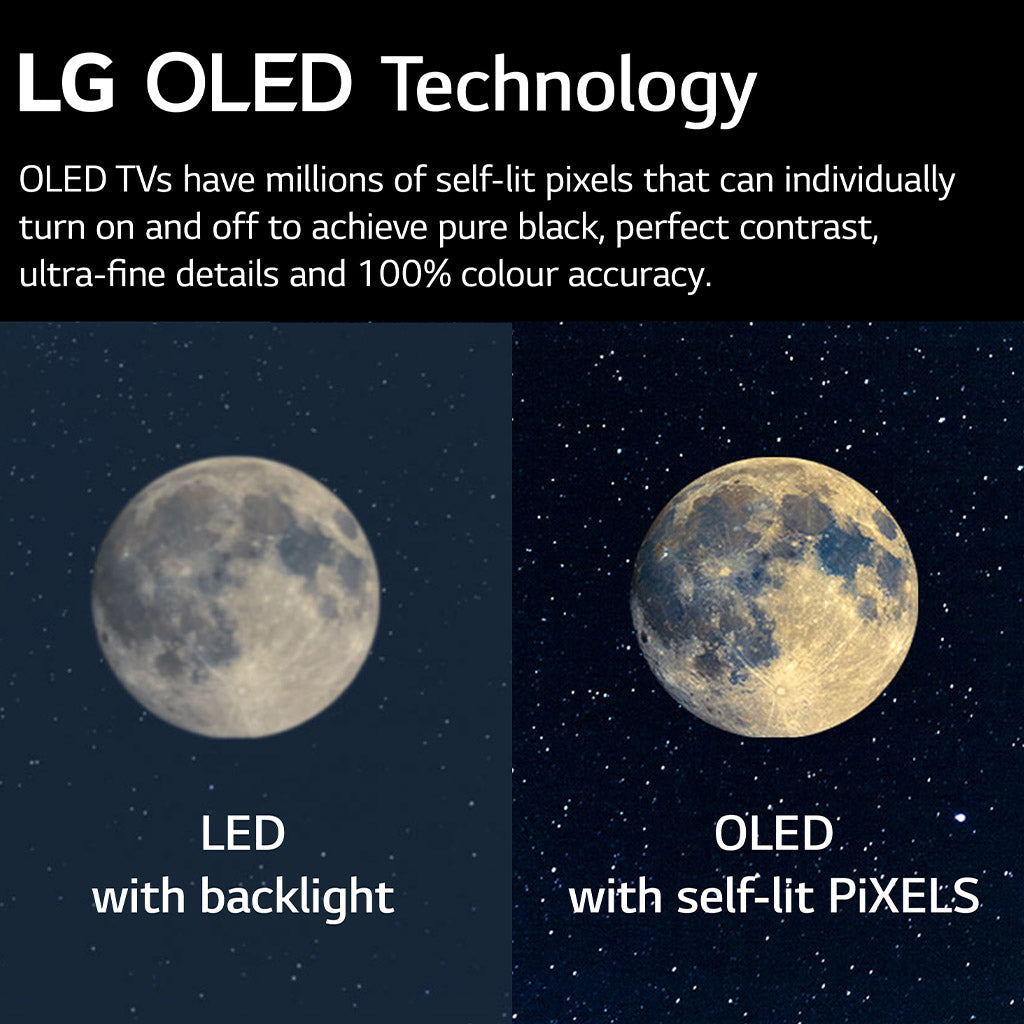 LG OLED Technology

OLED TVs have millions of self-lit pixels that can individually turn on and off to achieve pure black, perfect contrast, ultra-fine details and 100% colour accuracy.

LED
with backlight

OLED
with self-lit PiXELS